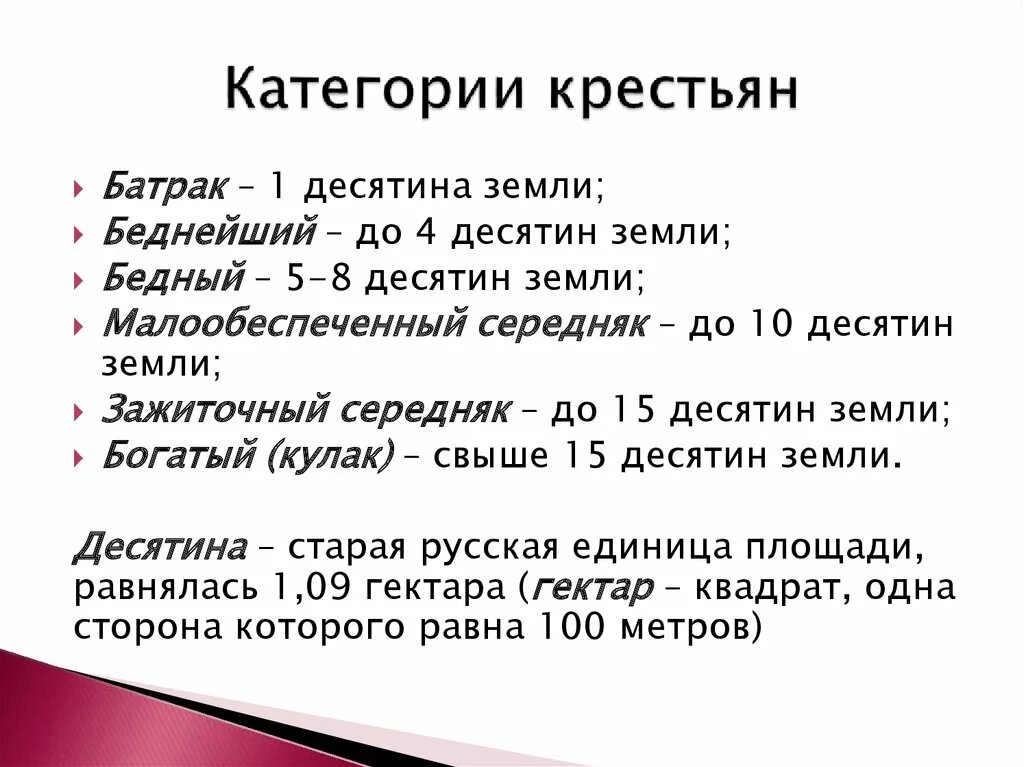 Категории крестьян

Батрак – 1 десятина земли;
Беднейший – до 4 десятин земли;
Бедный – 5-8 десятин земли;
Малообеспеченный середняк – до 10 десятин земли;
Зажиточный середняк – до 15 десятин земли;
Богатый (кулак) – свыше 15 десятин земли.

Десятина – старая русская единица площади, равнялась 1,09 гектара (гектар – квадрат, одна сторона которого равна 100 метров)